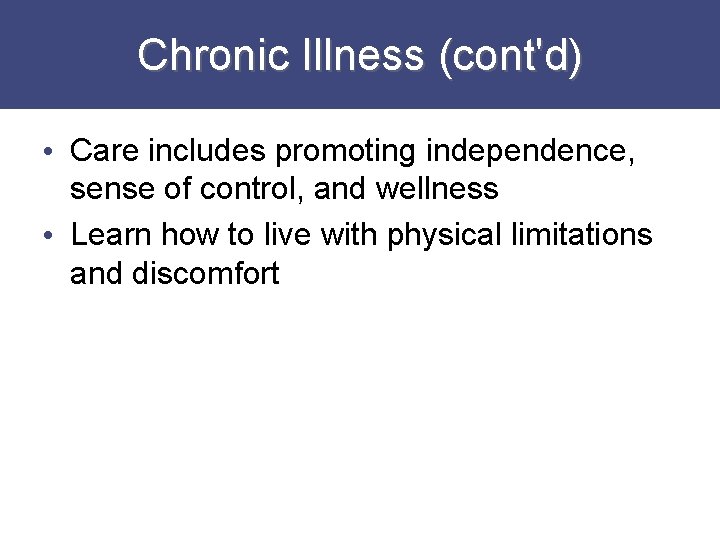 Chronic Illness (cont'd)

• Care includes promoting independence, sense of control, and wellness
• Learn how to live with physical limitations and discomfort